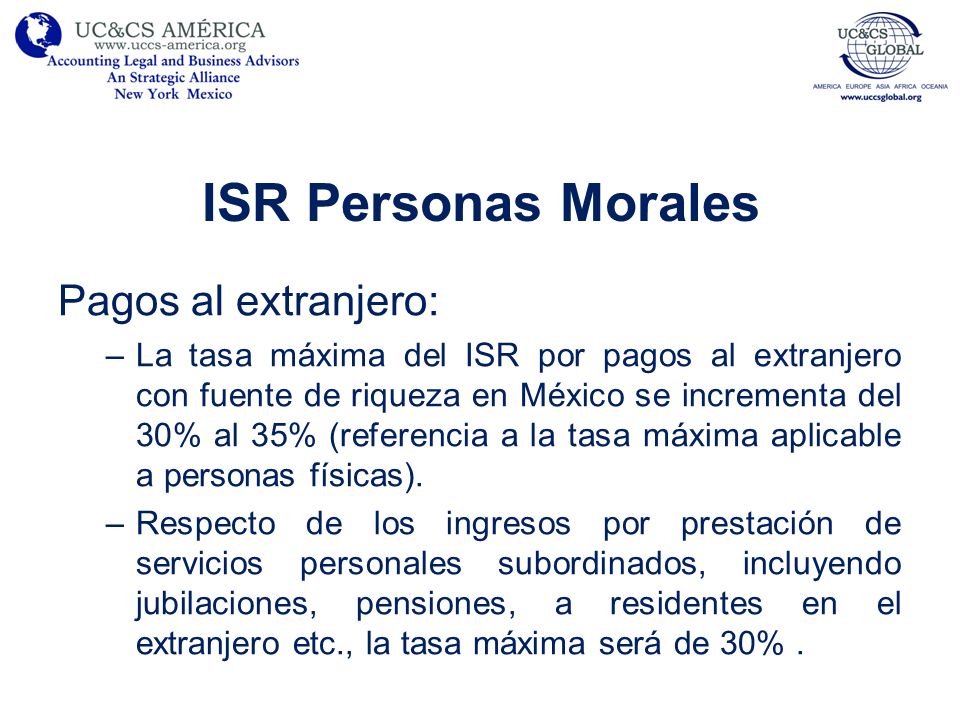 UC&CS AMÉRICA
www.uccs-america.org
Accounting Legal and Business Advisors
An Strategic Alliance
New York Mexico

UC&CS GLOBAL
AMERICA EUROPE ASIA AFRICA OCEANIA
www.uccsglobal.org

ISR Personas Morales

Pagos al extranjero:

– La tasa máxima del ISR por pagos al extranjero con fuente de riqueza en México se incrementa del 30% al 35% (referencia a la tasa máxima aplicable a personas físicas).

– Respecto de los ingresos por prestación de servicios personales subordinados, incluyendo jubilaciones, pensiones, a residentes en el extranjero etc., la tasa máxima será de 30% .